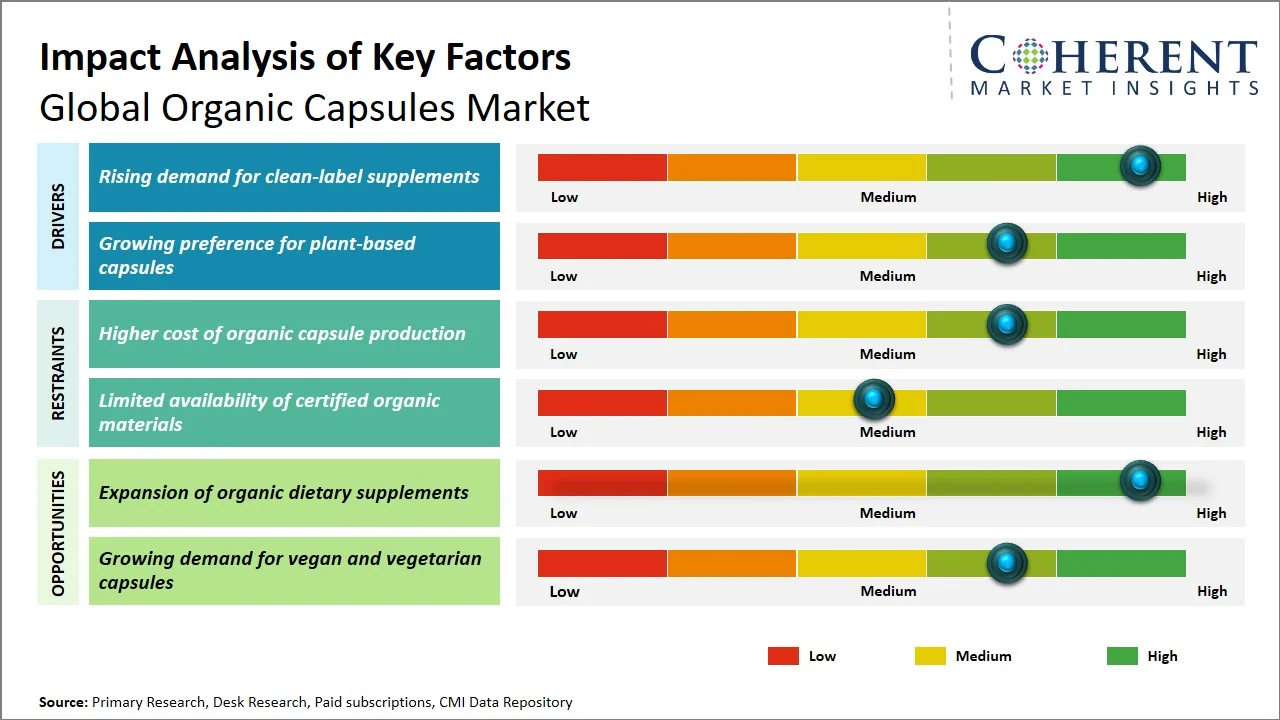 Impact Analysis of Key Factors
Global Organic Capsules Market

COHERENT
MARKET INSIGHTS

DRIVERS

Rising demand for clean-label supplements
Low Medium High

Growing preference for plant-based capsules
Low Medium High

RESTRAINTS

Higher cost of organic capsule production
Low Medium High

Limited availability of certified organic materials
Low Medium High

OPPORTUNITIES

Expansion of organic dietary supplements
Low Medium High

Growing demand for vegan and vegetarian capsules
Low Medium High

Low Medium High

Source: Primary Research, Desk Research, Paid subscriptions, CMI Data Repository